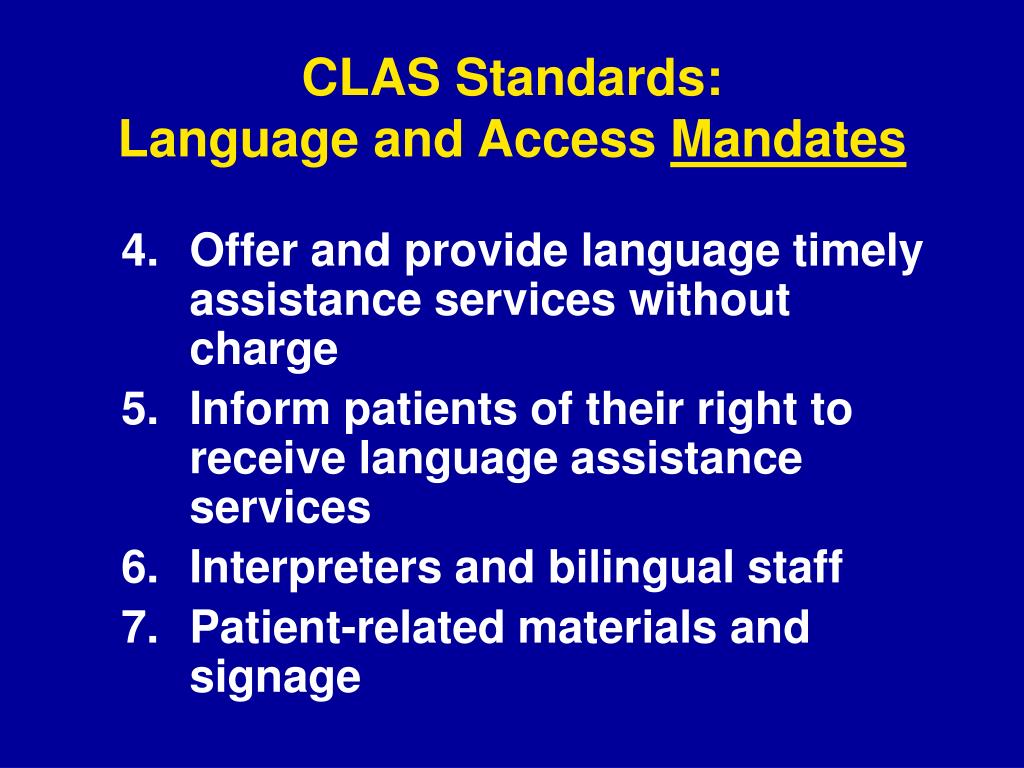 CLAS Standards:
Language and Access Mandates

4. Offer and provide language timely assistance services without charge
5. Inform patients of their right to receive language assistance services
6. Interpreters and bilingual staff
7. Patient-related materials and signage